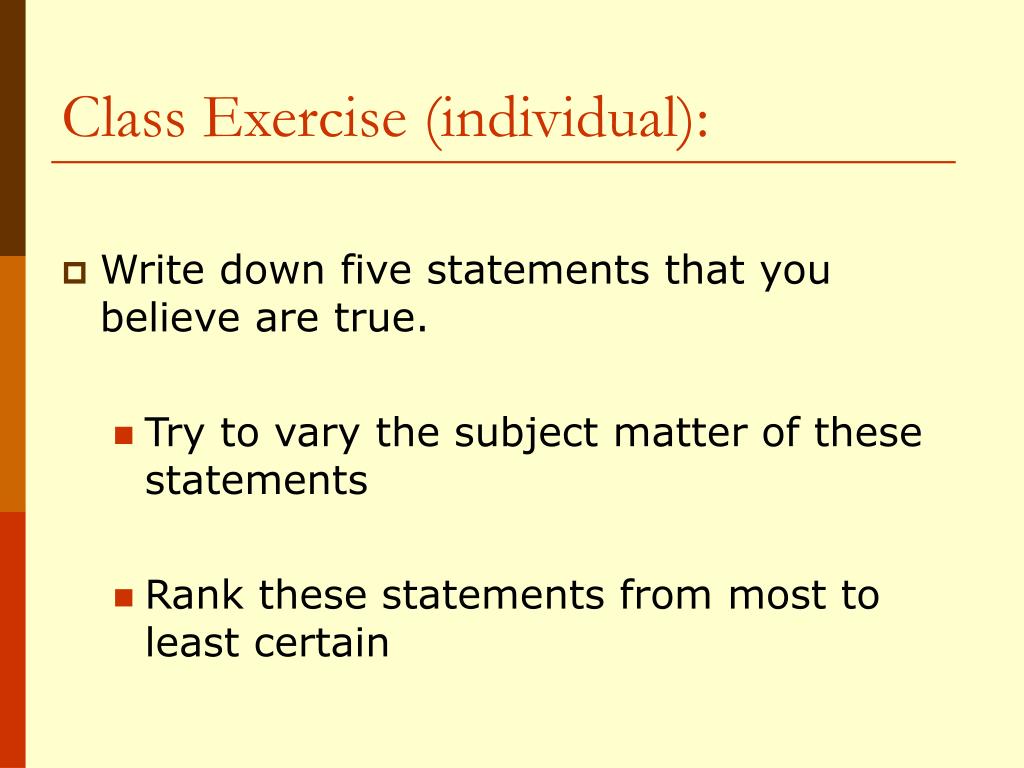 Class Exercise (individual):

Write down five statements that you believe are true.

Try to vary the subject matter of these statements

Rank these statements from most to least certain